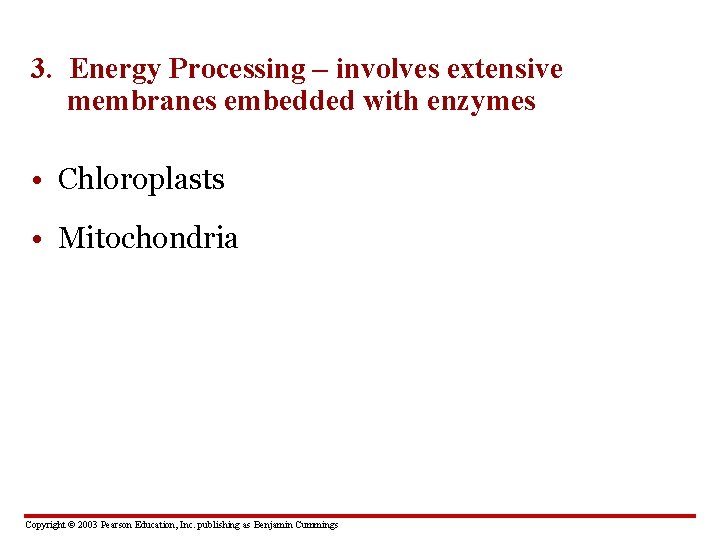 3. Energy Processing – involves extensive membranes embedded with enzymes

• Chloroplasts

• Mitochondria

Copyright © 2003 Pearson Education, Inc. publishing as Benjamin Cummings